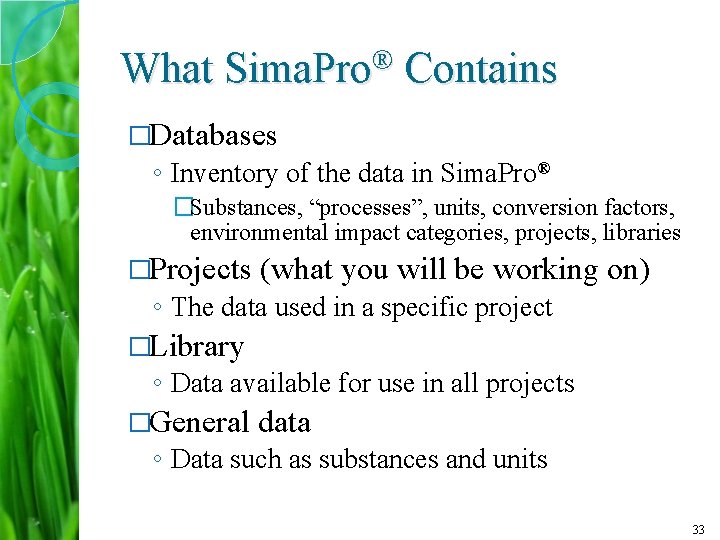 What SimaPro® Contains

□Databases

◦ Inventory of the data in SimaPro®

□Substances, “processes”, units, conversion factors, environmental impact categories, projects, libraries

□Projects (what you will be working on)

◦ The data used in a specific project

□Library

◦ Data available for use in all projects

□General data

◦ Data such as substances and units

33